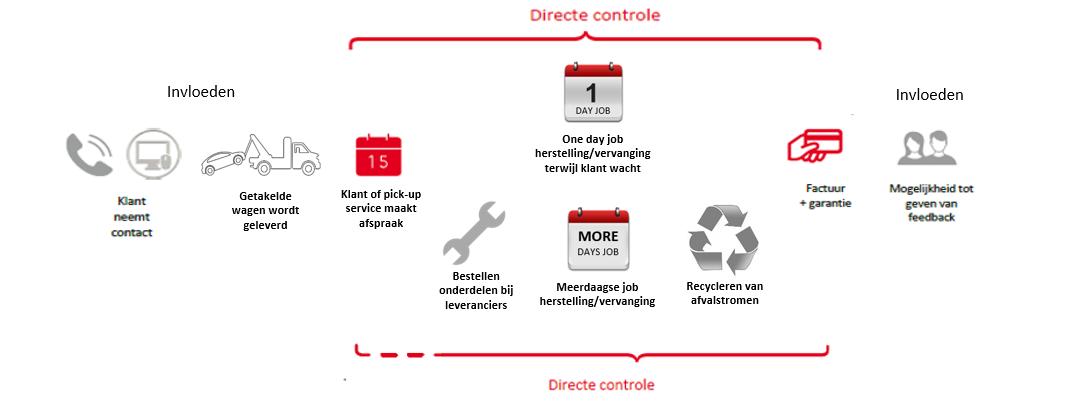 Directe controle

Invloeden

Klant neemt contact

Getakelde wagen wordt geleverd

15

Klant of pick-up service maakt afspraak

1
DAY JOB

One day job herstelling/vervanging terwijl klant wacht

Bestellen onderdelen bij leveranciers

MORE
DAYS JOB

Meerdaagse job herstelling/vervanging

Recycleren van afvalstromen

Factuur + garantie

Invloeden

Mogelijkheid tot geven van feedback

Directe controle